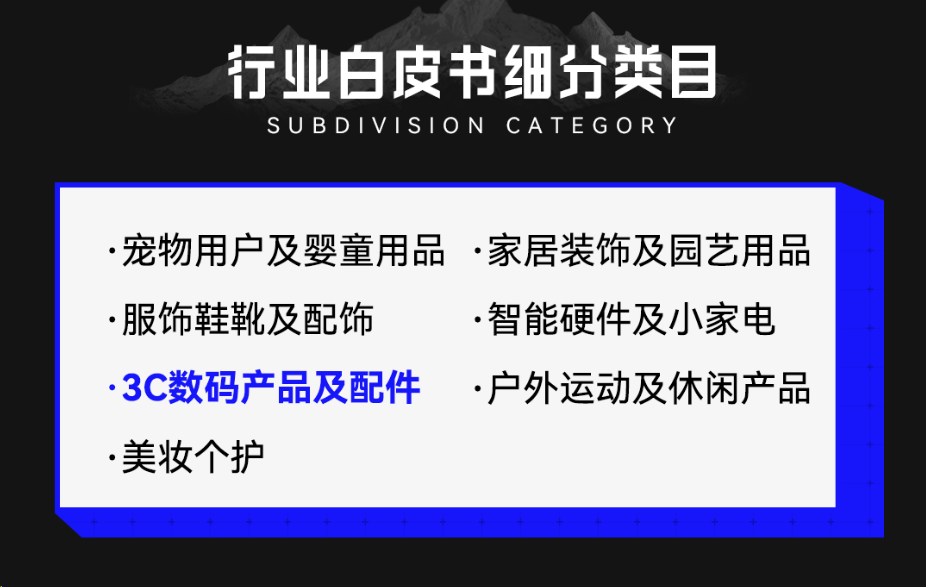 行业白皮书细分类目
SUBDIVISION CATEGORY

·宠物用户及婴童用品
·服饰鞋靴及配饰
·3C数码产品及配件
·美妆个护

·家居装饰及园艺用品
·智能硬件及小家电
·户外运动及休闲产品